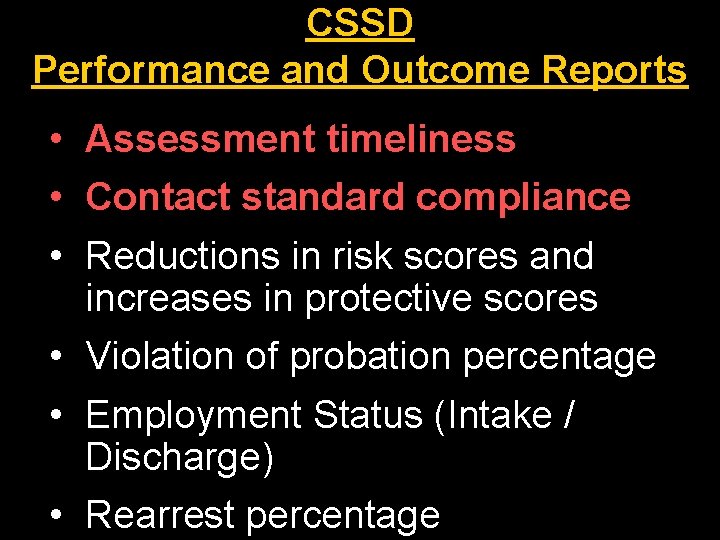 CSSD
Performance and Outcome Reports

• Assessment timeliness
• Contact standard compliance
• Reductions in risk scores and increases in protective scores
• Violation of probation percentage
• Employment Status (Intake / Discharge)
• Rearrest percentage